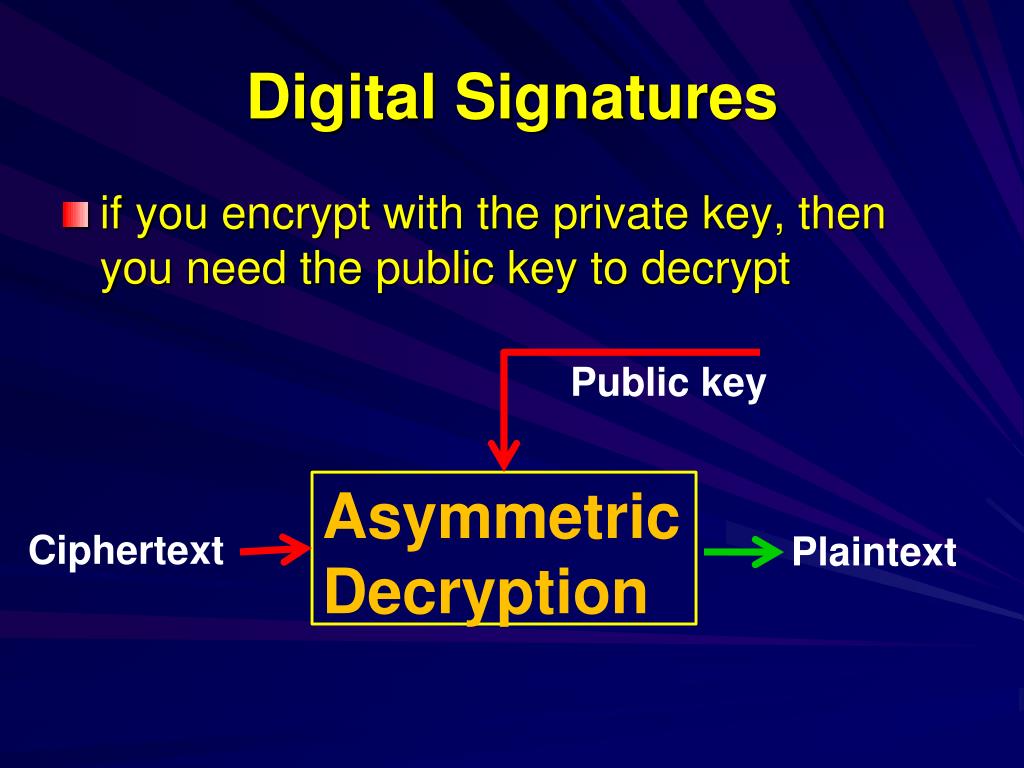 Digital Signatures

if you encrypt with the private key, then you need the public key to decrypt

Public key

Ciphertext

Asymmetric Decryption

Plaintext